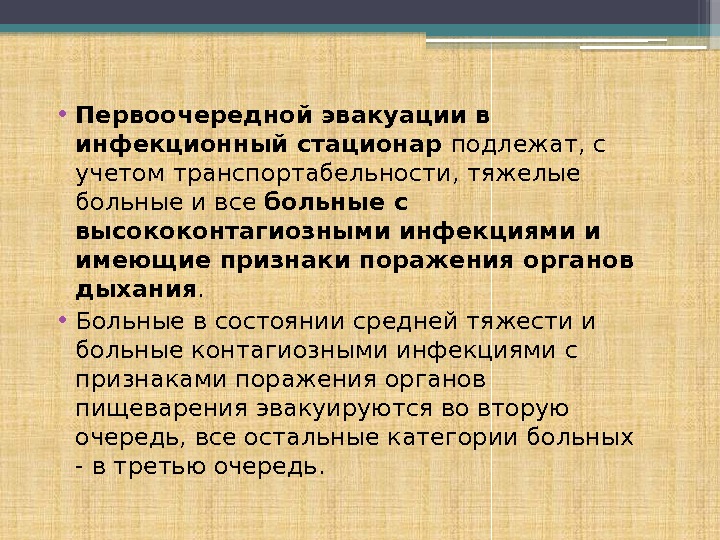 • Первоочередной эвакуации в инфекционный стационар подлежат, с учетом транспортабельности, тяжелые больные и все больные с высококонтагиозными инфекциями и имеющие признаки поражения органов дыхания.

• Больные в состоянии средней тяжести и больные контагиозными инфекциями с признаками поражения органов пищеварения эвакуируются во вторую очередь, все остальные категории больных - в третью очередь.